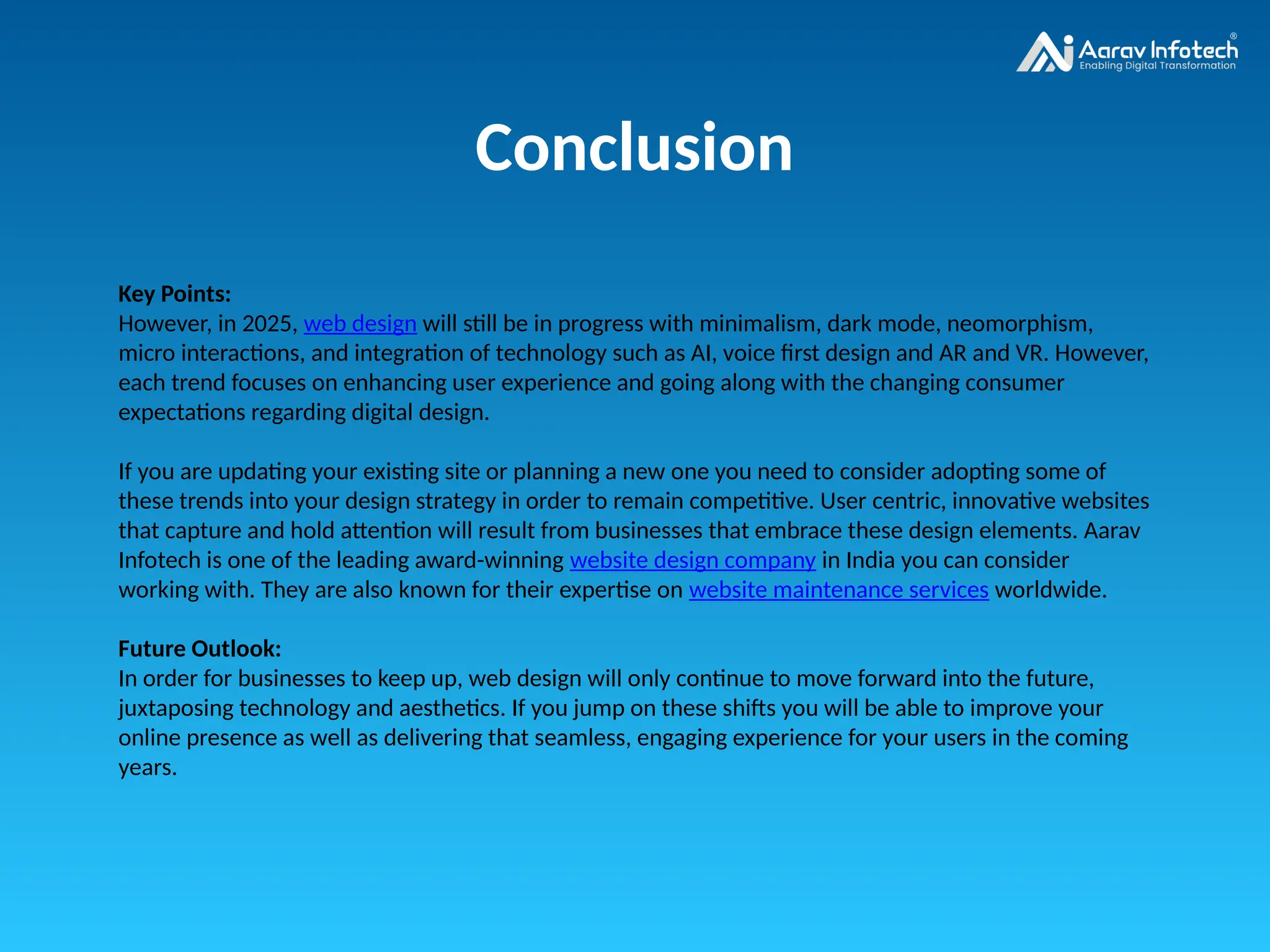 Aarav Infotech®
Enabling Digital Transformation

Conclusion

Key Points:
However, in 2025, web design will still be in progress with minimalism, dark mode, neomorphism, micro interactions, and integration of technology such as AI, voice first design and AR and VR. However, each trend focuses on enhancing user experience and going along with the changing consumer expectations regarding digital design.

If you are updating your existing site or planning a new one you need to consider adopting some of these trends into your design strategy in order to remain competitive. User centric, innovative websites that capture and hold attention will result from businesses that embrace these design elements. Aarav Infotech is one of the leading award-winning website design company in India you can consider working with. They are also known for their expertise on website maintenance services worldwide.

Future Outlook:
In order for businesses to keep up, web design will only continue to move forward into the future, juxtaposing technology and aesthetics. If you jump on these shifts you will be able to improve your online presence as well as delivering that seamless, engaging experience for your users in the coming years.